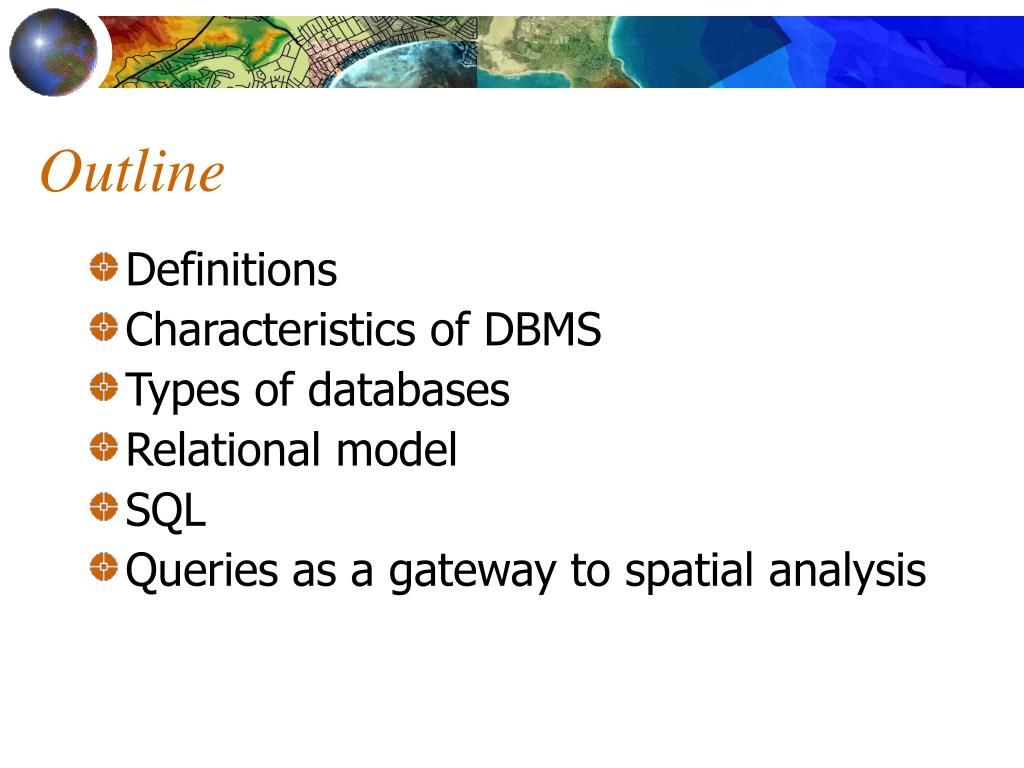 Outline

Definitions
Characteristics of DBMS
Types of databases
Relational model
SQL
Queries as a gateway to spatial analysis